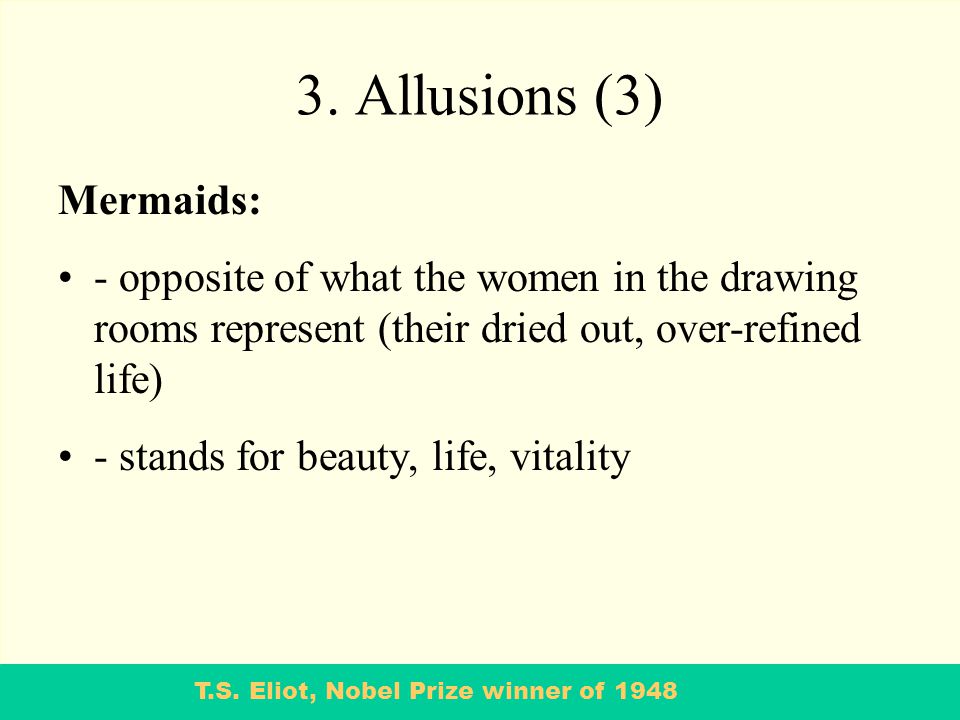 3. Allusions (3)

Mermaids:

• - opposite of what the women in the drawing rooms represent (their dried out, over-refined life)

• - stands for beauty, life, vitality

T.S. Eliot, Nobel Prize winner of 1948